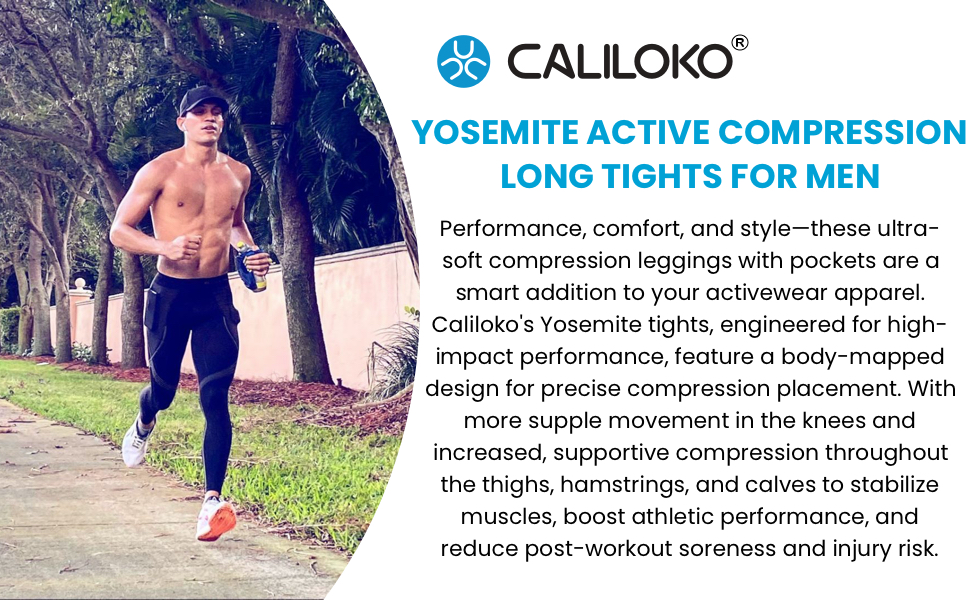 CALILOKO®

YOSEMITE ACTIVE COMPRESSION LONG TIGHTS FOR MEN

Performance, comfort, and style—these ultra-soft compression leggings with pockets are a smart addition to your activewear apparel. Caliloko's Yosemite tights, engineered for high-impact performance, feature a body-mapped design for precise compression placement. With more supple movement in the knees and increased, supportive compression throughout the thighs, hamstrings, and calves to stabilize muscles, boost athletic performance, and reduce post-workout soreness and injury risk.